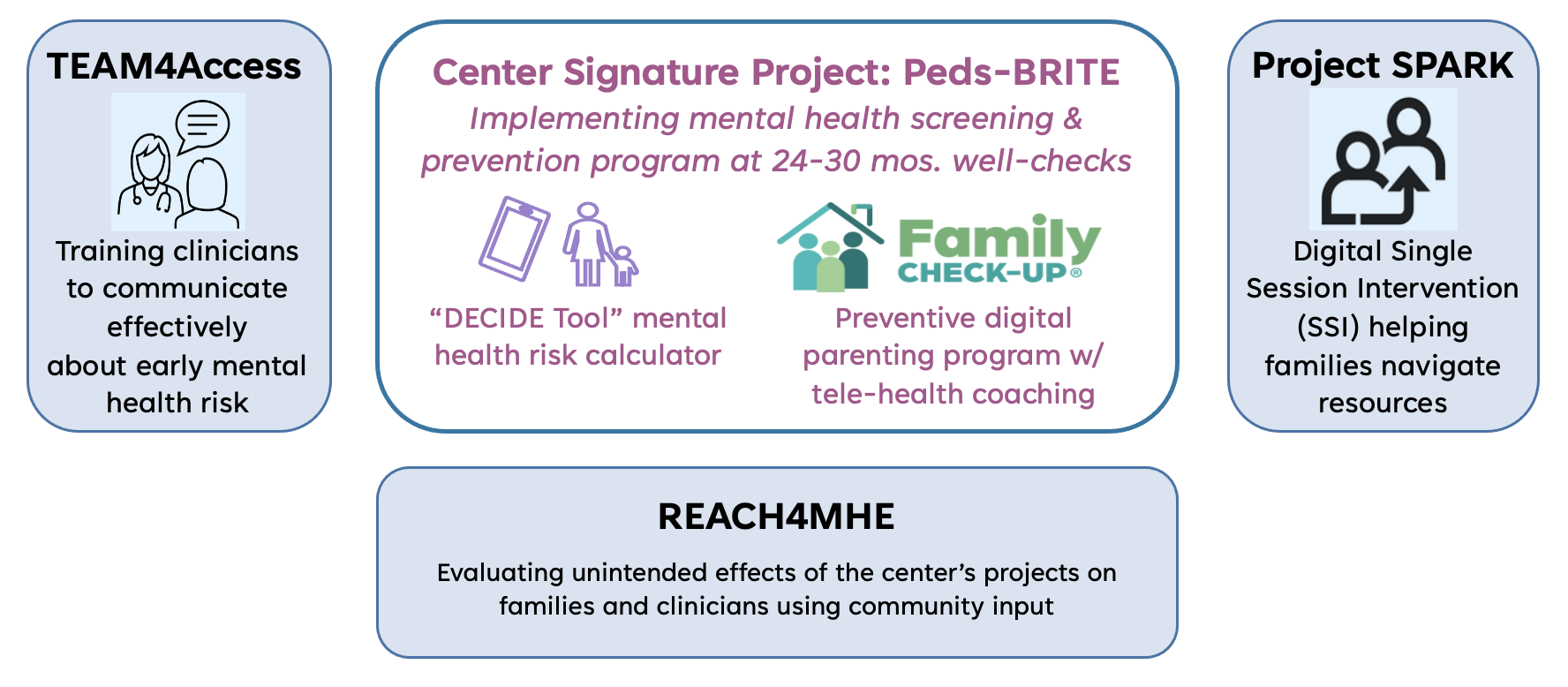 TEAM4Access

Training clinicians to communicate effectively about early mental health risk

Center Signature Project: Peds-BRITE

Implementing mental health screening & prevention program at 24-30 mos. well-checks

“DECIDE Tool” mental health risk calculator

Family CHECK-UP®

Preventive digital parenting program w/ tele-health coaching

Project SPARK

Digital Single Session Intervention (SSI) helping families navigate resources

REACH4MHE

Evaluating unintended effects of the center’s projects on families and clinicians using community input